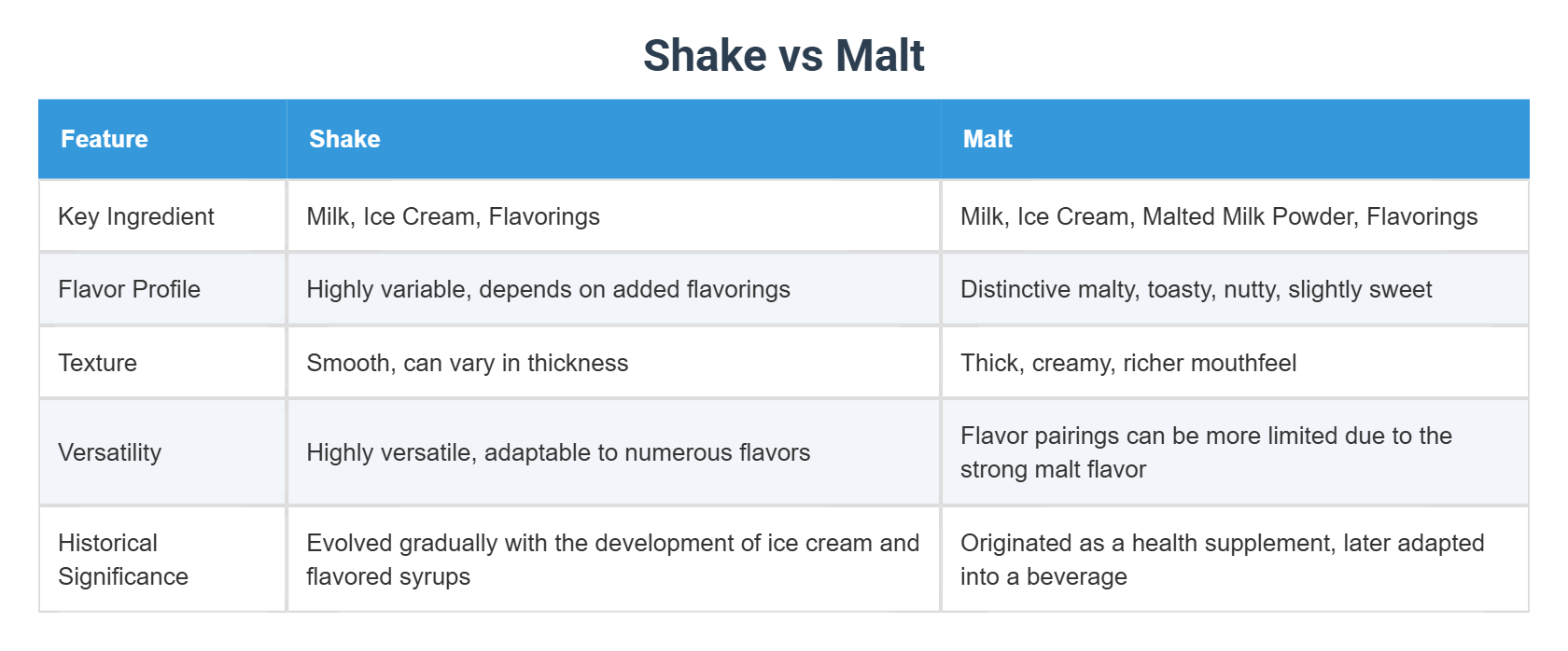 Shake vs Malt

| Feature | Shake | Malt |
|---|---|---|
| Key Ingredient | Milk, Ice Cream, Flavorings | Milk, Ice Cream, Malted Milk Powder, Flavorings |
| Flavor Profile | Highly variable, depends on added flavorings | Distinctive malty, toasty, nutty, slightly sweet |
| Texture | Smooth, can vary in thickness | Thick, creamy, richer mouthfeel |
| Versatility | Highly versatile, adaptable to numerous flavors | Flavor pairings can be more limited due to the strong malt flavor |
| Historical Significance | Evolved gradually with the development of ice cream and flavored syrups | Originated as a health supplement, later adapted into a beverage |